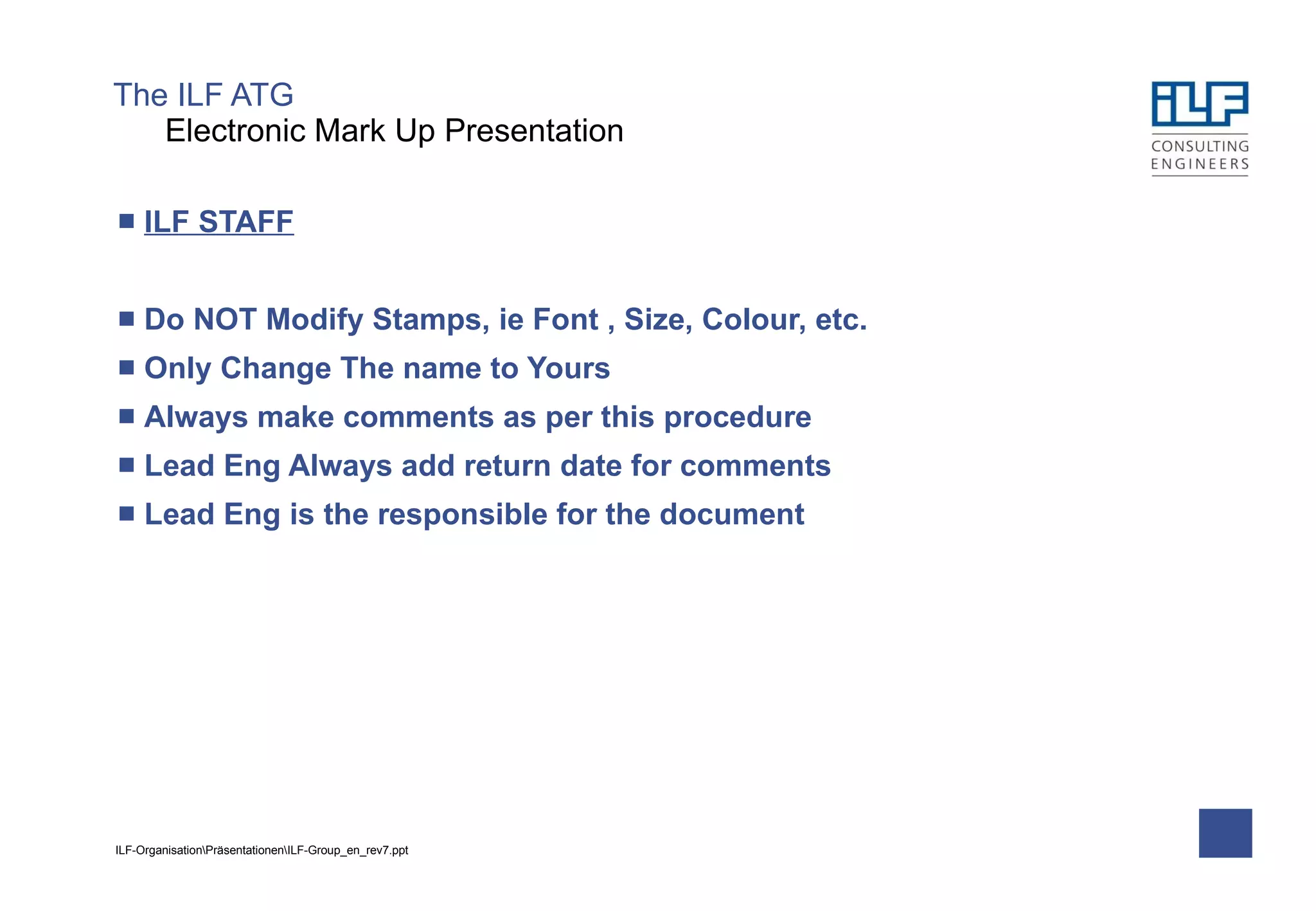 The ILF ATG

Electronic Mark Up Presentation

ILF CONSULTING ENGINEERS

■ ILF STAFF

■ Do NOT Modify Stamps, ie Font , Size, Colour, etc.

■ Only Change The name to Yours

■ Always make comments as per this procedure

■ Lead Eng Always add return date for comments

■ Lead Eng is the responsible for the document

ILF-Organisation\Präsentationen\ILF-Group_en_rev7.ppt